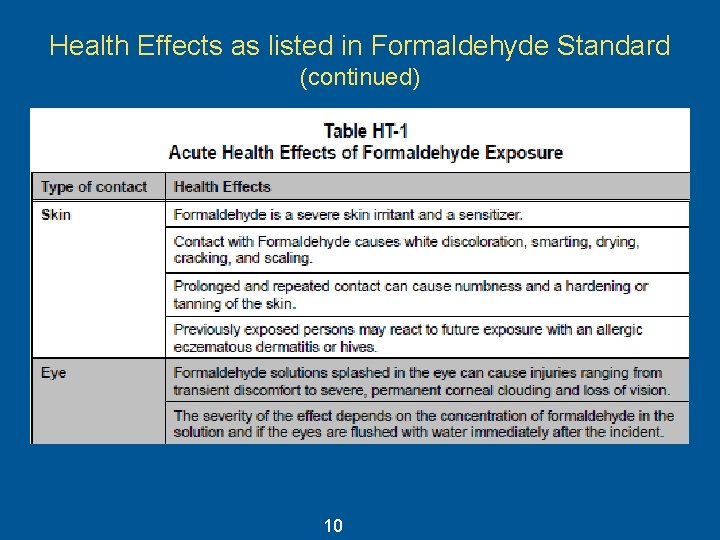 Health Effects as listed in Formaldehyde Standard (continued)

Table HT-1
Acute Health Effects of Formaldehyde Exposure

| Type of contact | Health Effects |
|---|---|
| Skin | Formaldehyde is a severe skin irritant and a sensitizer. |
| | Contact with Formaldehyde causes white discoloration, smarting, drying, cracking, and scaling. |
| | Prolonged and repeated contact can cause numbness and a hardening or tanning of the skin. |
| | Previously exposed persons may react to future exposure with an allergic eczematous dermatitis or hives. |
| Eye | Formaldehyde solutions splashed in the eye can cause injuries ranging from transient discomfort to severe, permanent corneal clouding and loss of vision. |
| | The severity of the effect depends on the concentration of formaldehyde in the solution and if the eyes are flushed with water immediately after the incident. |

10